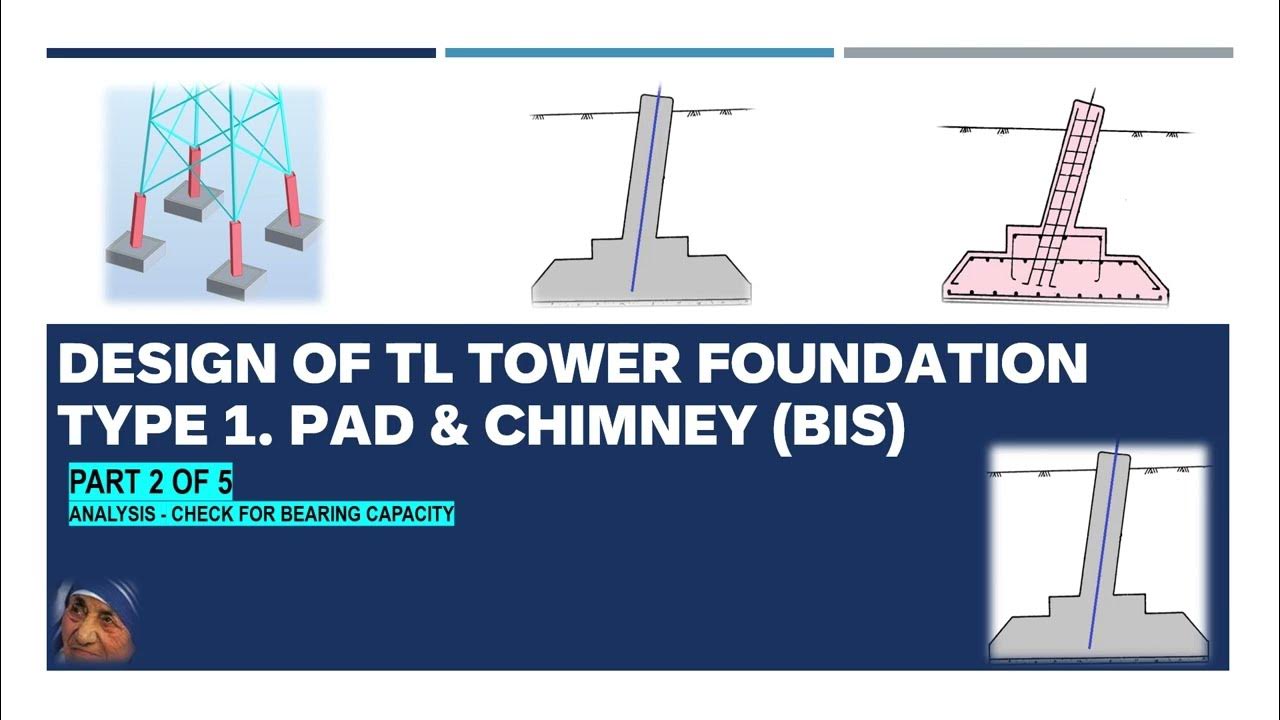 DESIGN OF TL TOWER FOUNDATION
TYPE 1. PAD & CHIMNEY (BIS)

PART 2 OF 5
ANALYSIS - CHECK FOR BEARING CAPACITY